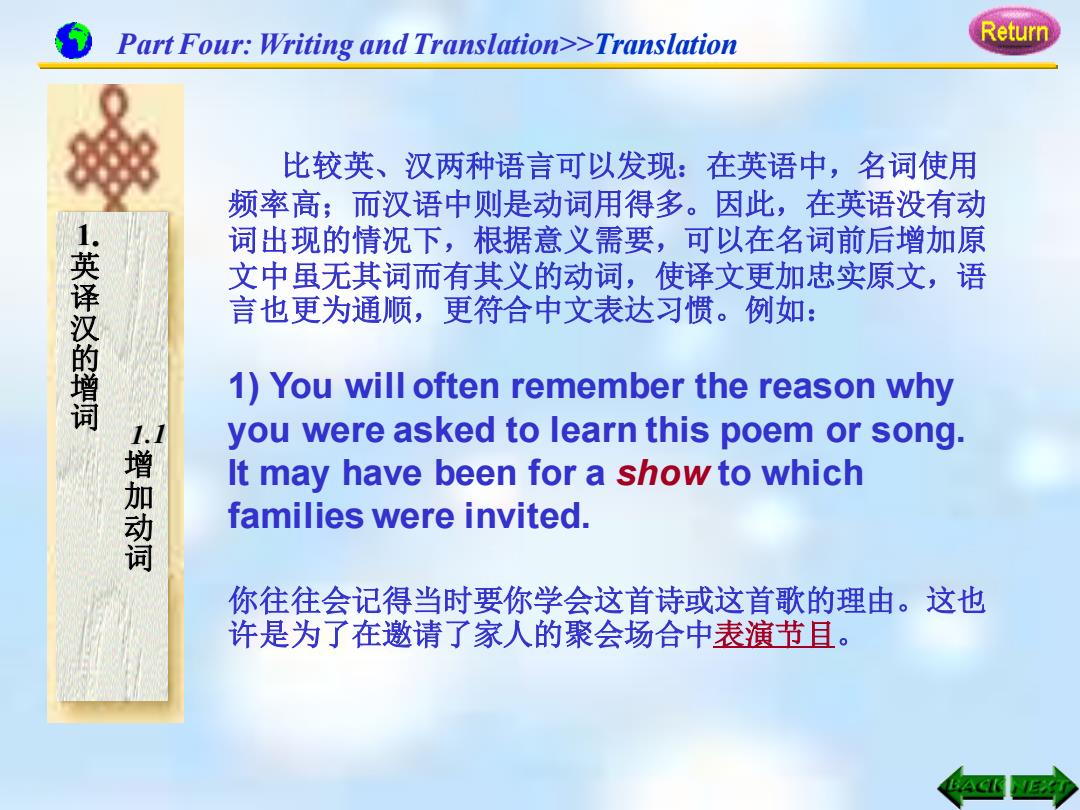 Part Four: Writing and Translation>>Translation

Return

1. 英译汉的增词

1.1 增加动词

比较英、汉两种语言可以发现：在英语中，名词使用频率高；而汉语中则是动词用得多。因此，在英语没有动词出现的情况下，根据意义需要，可以在名词前后增加原文中虽无其词而有其义的动词，使译文更加忠实原文，语言也更为通顺，更符合中文表达习惯。例如：

1) You will often remember the reason why you were asked to learn this poem or song. It may have been for a show to which families were invited.

你往往会记得当时要你学会这首诗或这首歌的理由。这也许是为了在邀请了家人的聚会场合中表演节目。

BACK NEXT